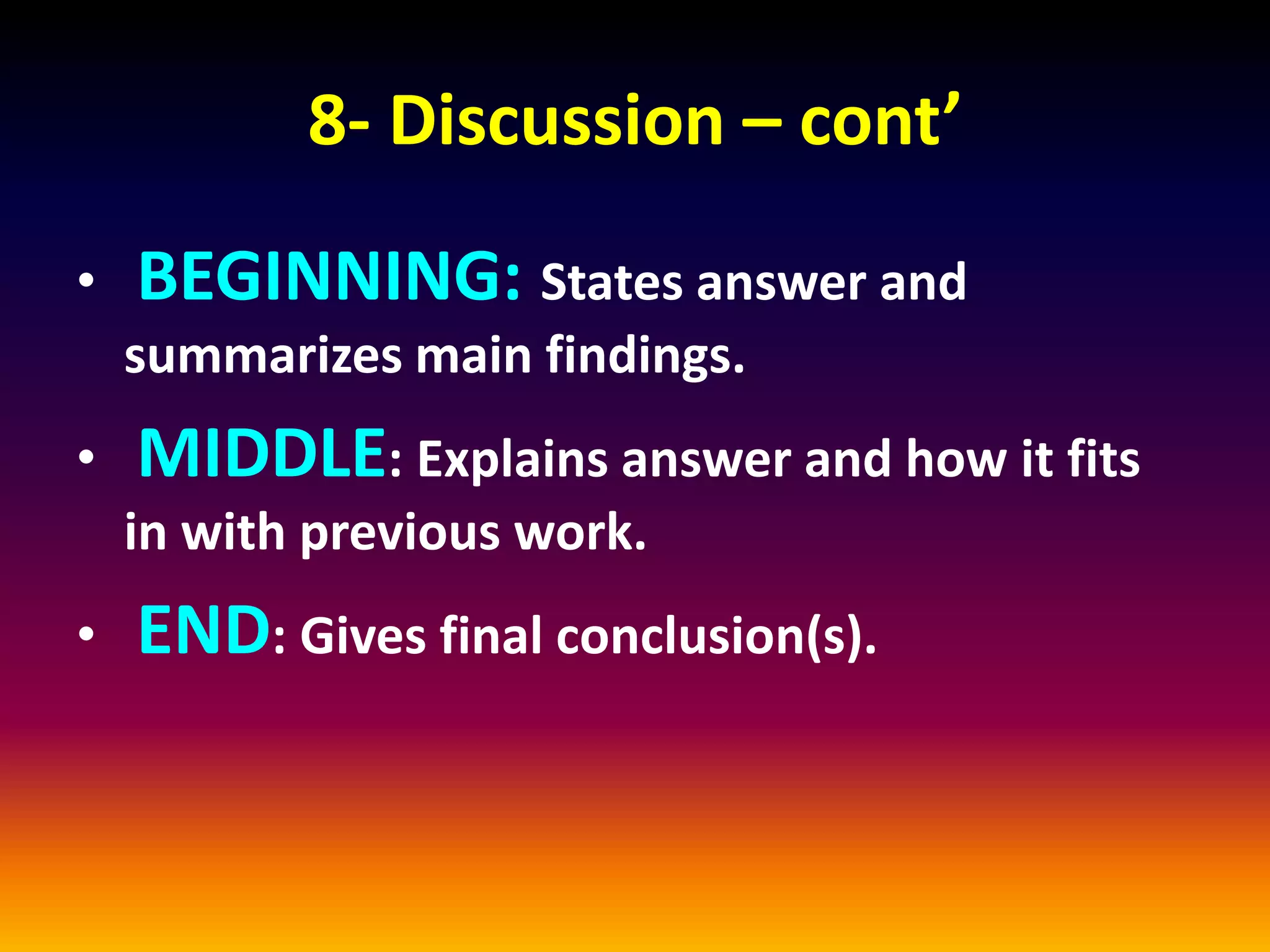 8- Discussion – cont’

• BEGINNING: States answer and summarizes main findings.

• MIDDLE: Explains answer and how it fits in with previous work.

• END: Gives final conclusion(s).